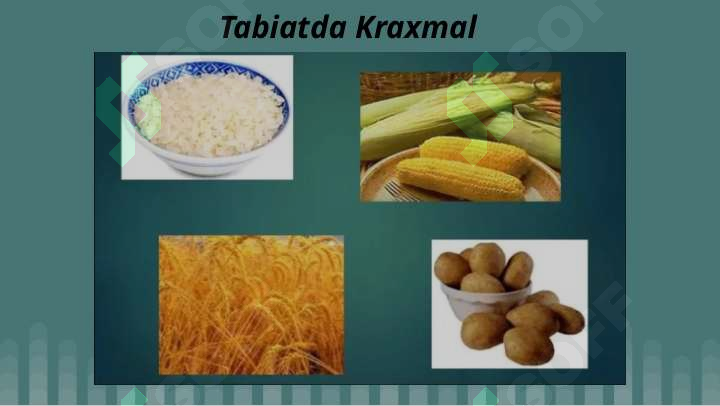 Tabiatda Kraxmal